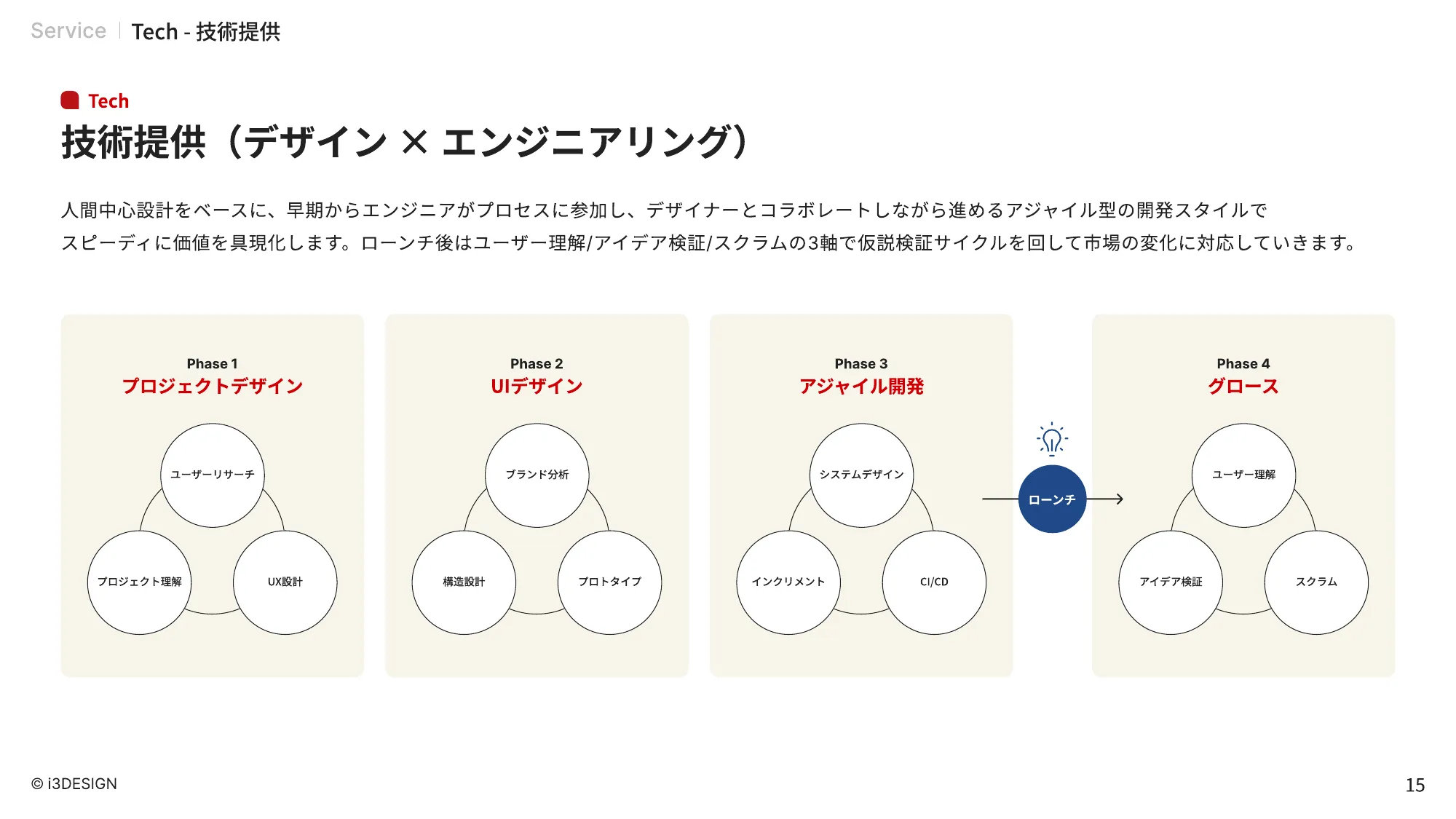 Service | Tech - 技術提供

Tech

技術提供（デザイン × エンジニアリング）

人間中心設計をベースに、早期からエンジニアがプロセスに参加し、デザイナーとコラボレートしながら進めるアジャイル型の開発スタイルでスピーディに価値を具現化します。ローンチ後はユーザー理解/アイデア検証/スクラムの3軸で仮説検証サイクルを回して市場の変化に対応していきます。

Phase 1
プロジェクトデザイン

ユーザーリサーチ

プロジェクト理解

UX設計

Phase 2
UIデザイン

ブランド分析

構造設計

プロトタイプ

Phase 3
アジャイル開発

システムデザイン

インクリメント

CI/CD

ローンチ

Phase 4
グロース

ユーザー理解

アイデア検証

スクラム

© i3DESIGN

15